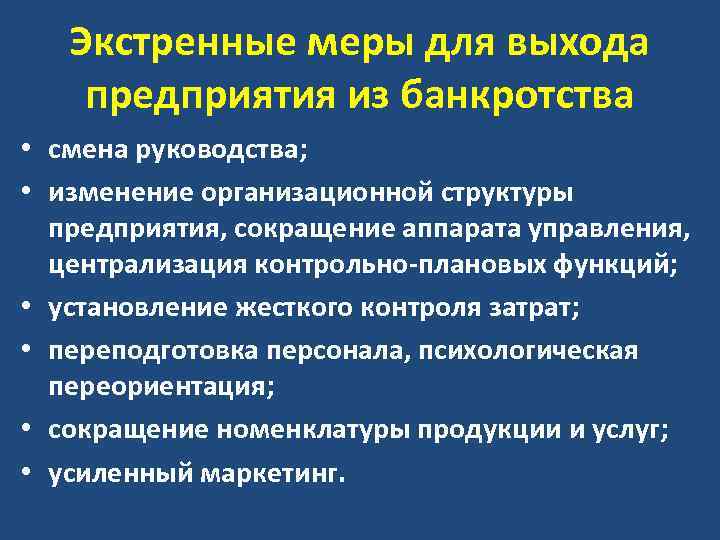 Экстренные меры для выхода предприятия из банкротства

• смена руководства;
• изменение организационной структуры предприятия, сокращение аппарата управления, централизация контрольно-плановых функций;
• установление жесткого контроля затрат;
• переподготовка персонала, психологическая переориентация;
• сокращение номенклатуры продукции и услуг;
• усиленный маркетинг.